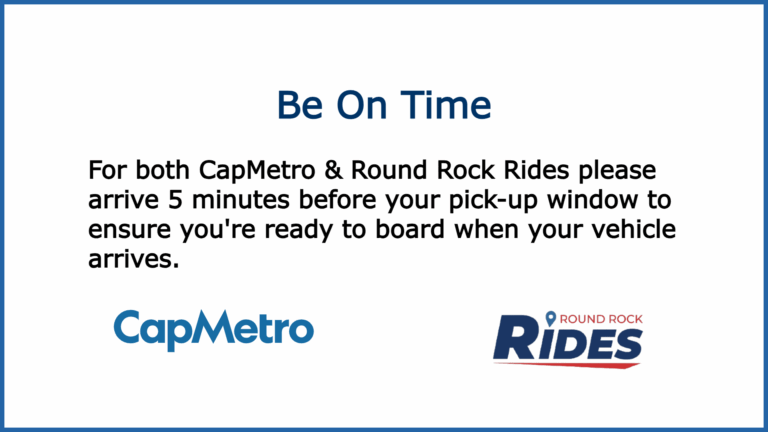 Be On Time

For both CapMetro & Round Rock Rides please arrive 5 minutes before your pick-up window to ensure you're ready to board when your vehicle arrives.

CapMetro

ROUND ROCK
RIDES